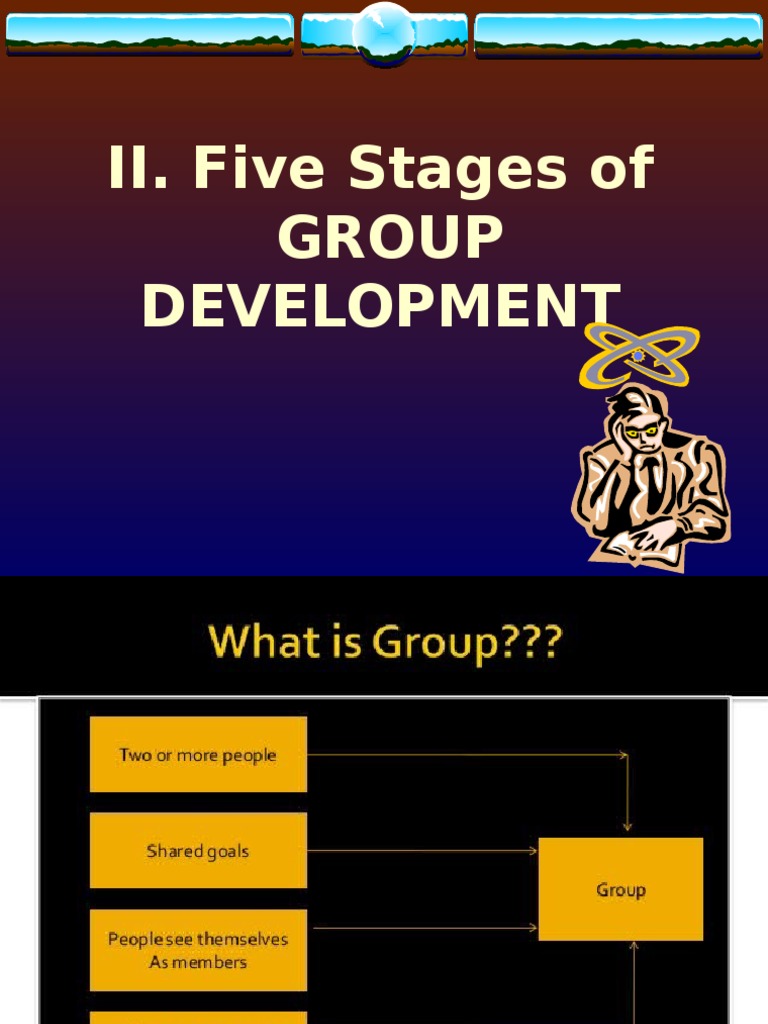 II. Five Stages of GROUP DEVELOPMENT

What is Group???

Two or more people

Shared goals

People see themselves As members

Group